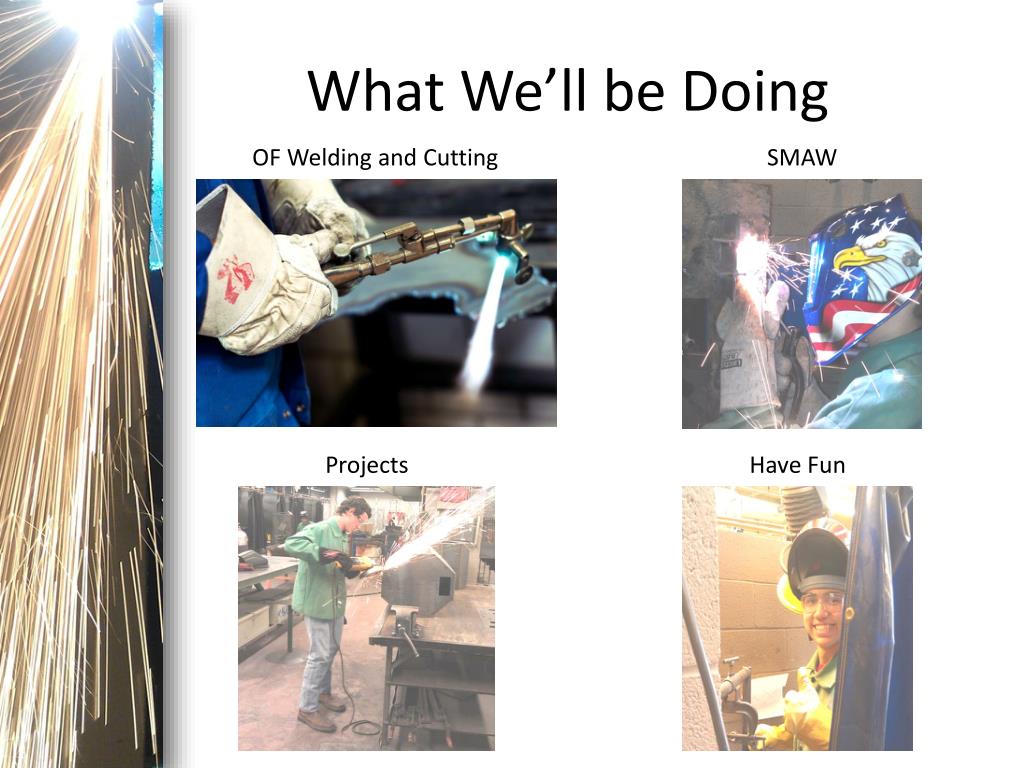 What We'll be Doing

OF Welding and Cutting

SMAW

Projects

Have Fun